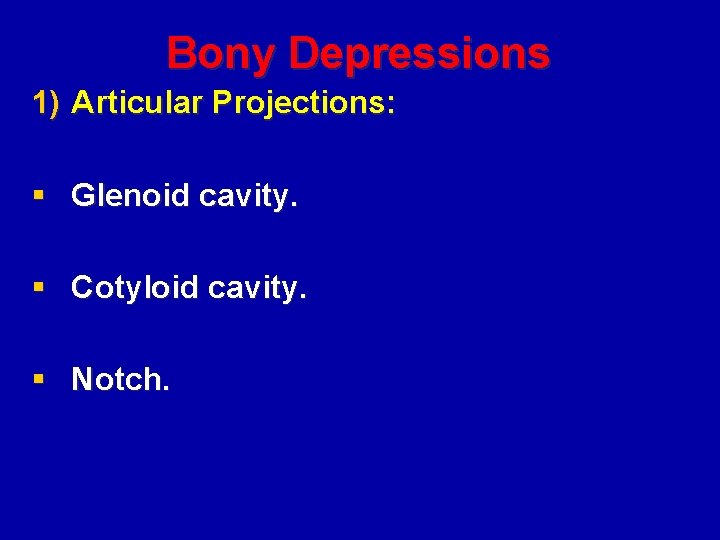 Bony Depressions

1) Articular Projections:

▪ Glenoid cavity.

▪ Cotyloid cavity.

▪ Notch.